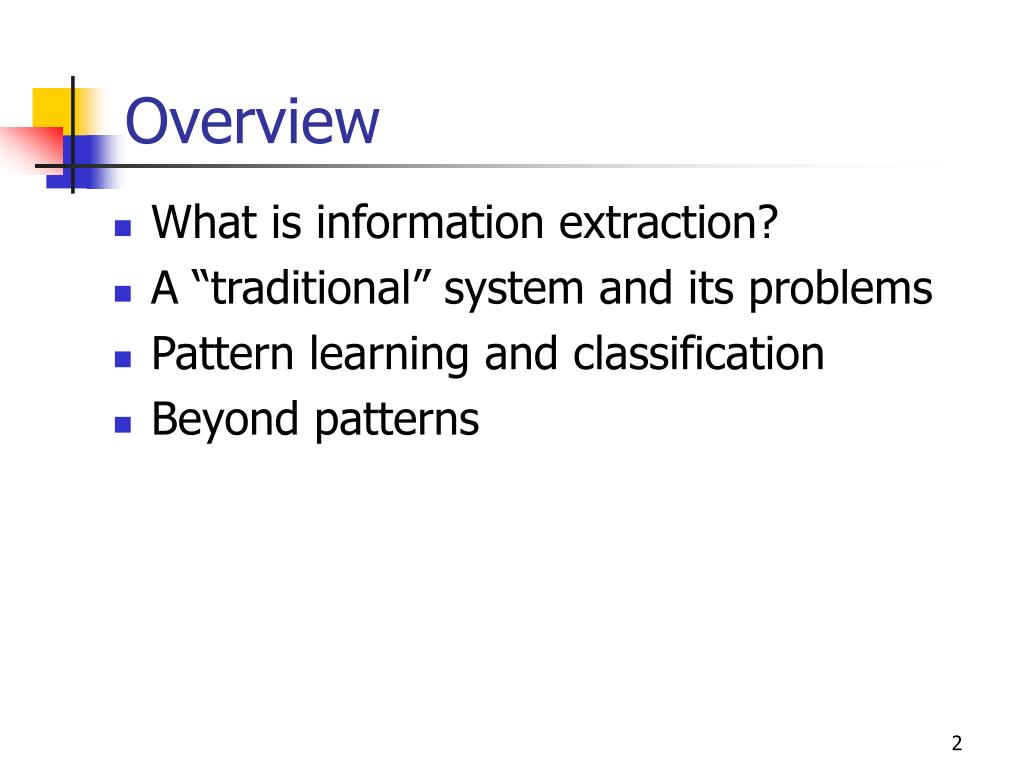 Overview

What is information extraction?

A “traditional” system and its problems

Pattern learning and classification

Beyond patterns

2